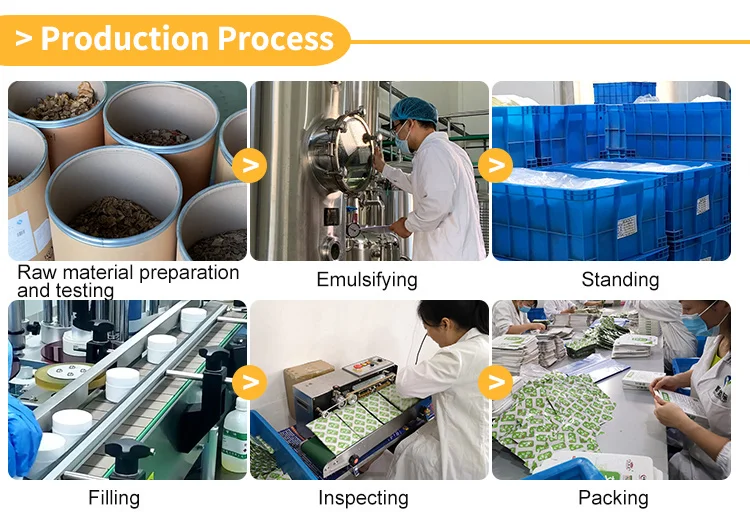 > Production Process

>

>

Raw material preparation and testing

Emulsifying

Standing

>

>

Filling

Inspecting

Packing